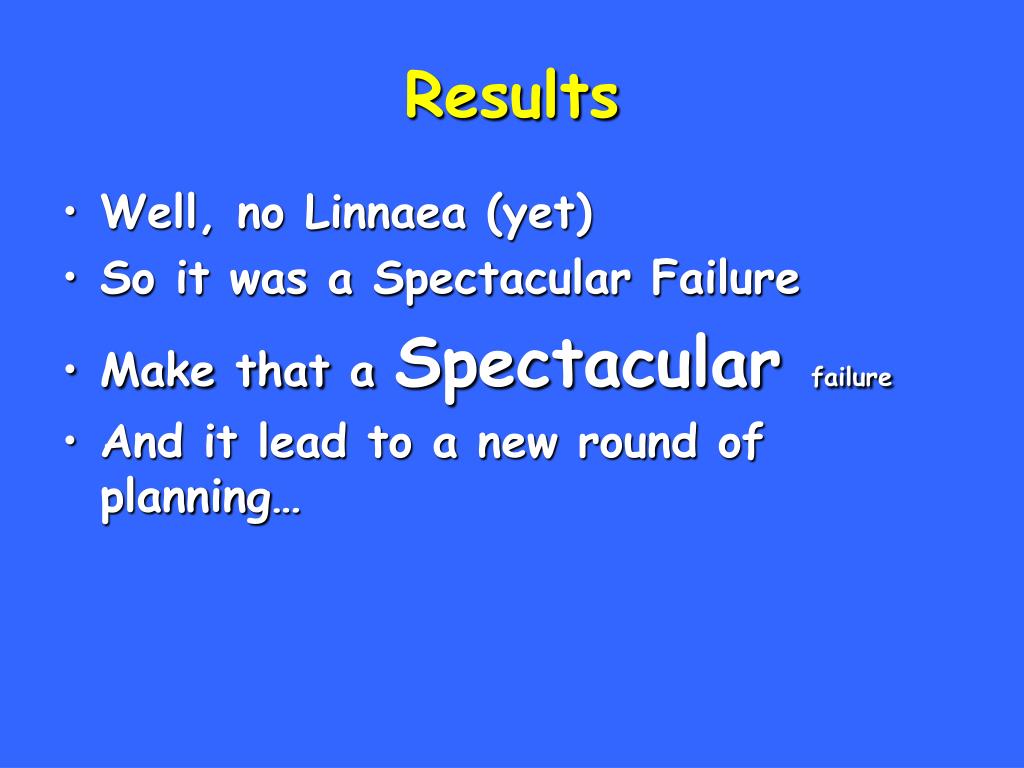 Results

• Well, no Linnaea (yet)
• So it was a Spectacular Failure
• Make that a Spectacular failure
• And it lead to a new round of planning…